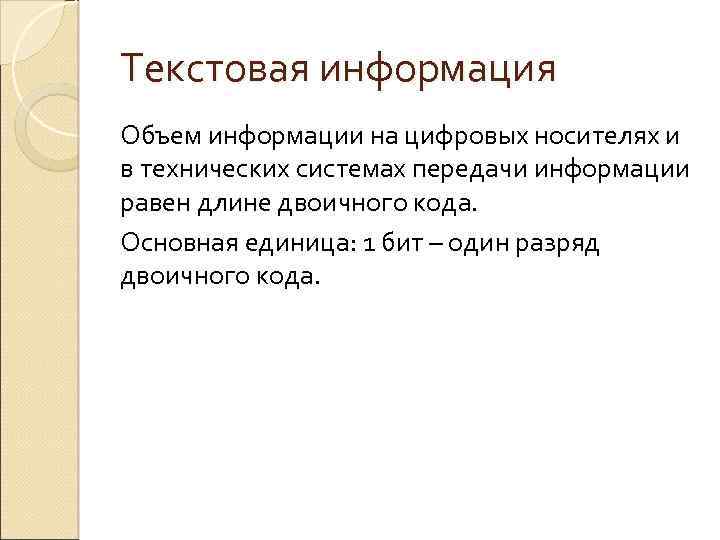 Текстовая информация

Объем информации на цифровых носителях и в технических системах передачи информации равен длине двоичного кода.

Основная единица: 1 бит – один разряд двоичного кода.